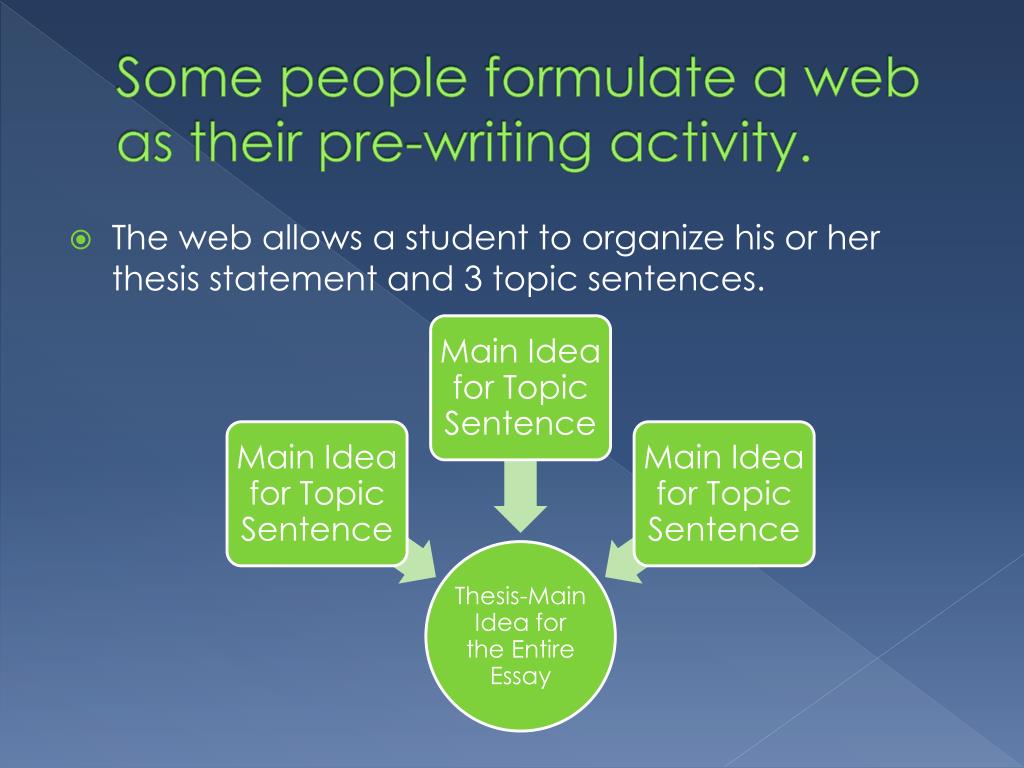 Some people formulate a web as their pre-writing activity.

The web allows a student to organize his or her thesis statement and 3 topic sentences.

Main Idea for Topic Sentence

Main Idea for Topic Sentence

Main Idea for Topic Sentence

Thesis-Main Idea for the Entire Essay